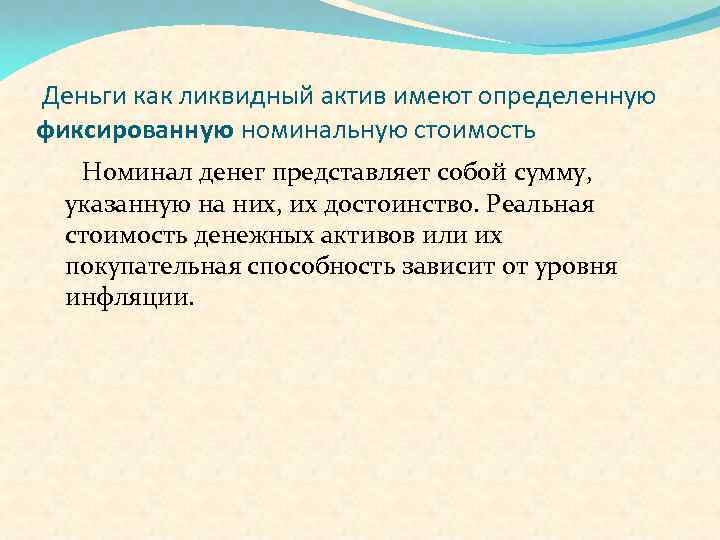 Деньги как ликвидный актив имеют определенную фиксированную номинальную стоимость

Номинал денег представляет собой сумму, указанную на них, их достоинство. Реальная стоимость денежных активов или их покупательная способность зависит от уровня инфляции.